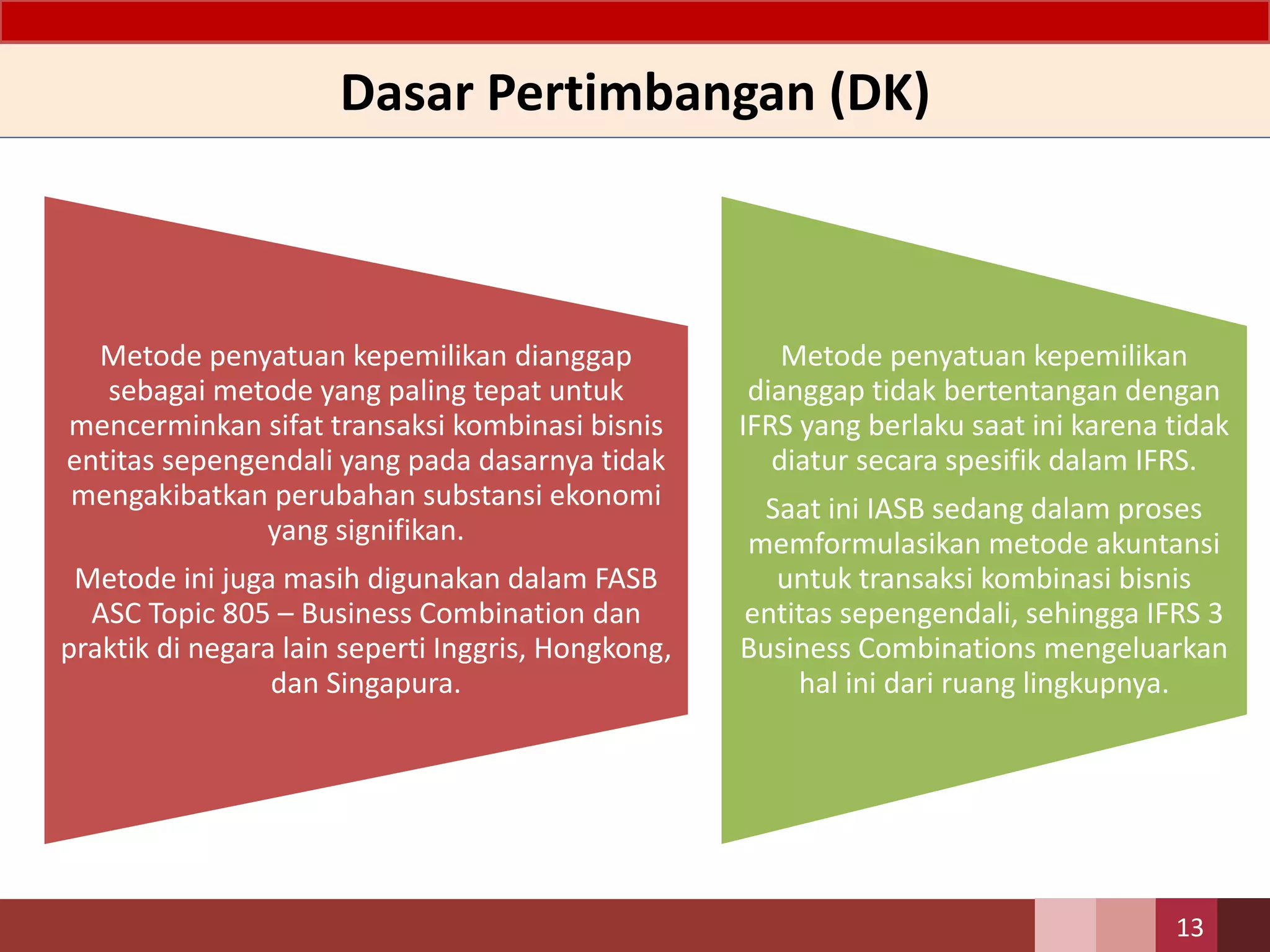 Dasar Pertimbangan (DK)

Metode penyatuan kepemilikan dianggap sebagai metode yang paling tepat untuk mencerminkan sifat transaksi kombinasi bisnis entitas sepengendali yang pada dasarnya tidak mengakibatkan perubahan substansi ekonomi yang signifikan.

Metode ini juga masih digunakan dalam FASB ASC Topic 805 – Business Combination dan praktik di negara lain seperti Inggris, Hongkong, dan Singapura.

Metode penyatuan kepemilikan dianggap tidak bertentangan dengan IFRS yang berlaku saat ini karena tidak diatur secara spesifik dalam IFRS.

Saat ini IASB sedang dalam proses memformulasikan metode akuntansi untuk transaksi kombinasi bisnis entitas sepengendali, sehingga IFRS 3 Business Combinations mengeluarkan hal ini dari ruang lingkupnya.

13